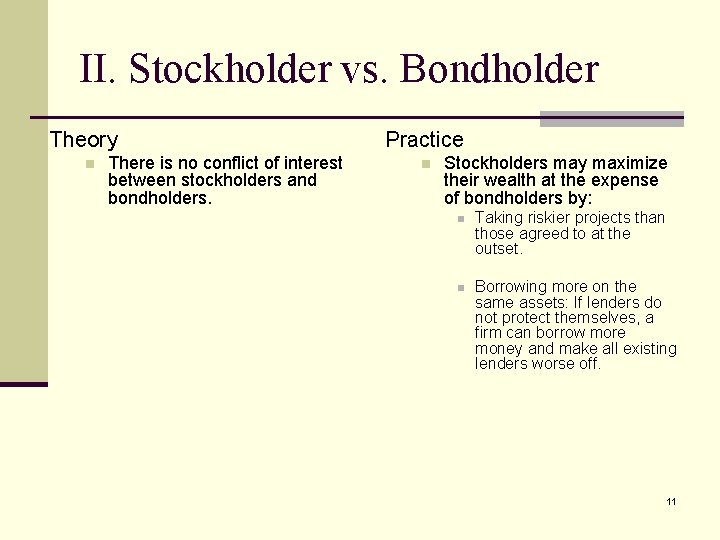 II. Stockholder vs. Bondholder

Theory

There is no conflict of interest between stockholders and bondholders.

Practice

Stockholders may maximize their wealth at the expense of bondholders by:

Taking riskier projects than those agreed to at the outset.

Borrowing more on the same assets: If lenders do not protect themselves, a firm can borrow more money and make all existing lenders worse off.

11